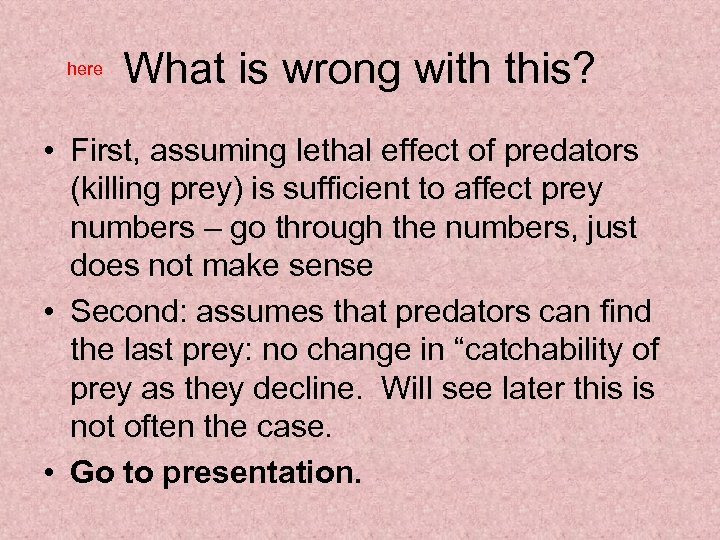 here

What is wrong with this?

• First, assuming lethal effect of predators (killing prey) is sufficient to affect prey numbers – go through the numbers, just does not make sense

• Second: assumes that predators can find the last prey: no change in “catchability of prey as they decline. Will see later this is not often the case.

• **Go to presentation.**